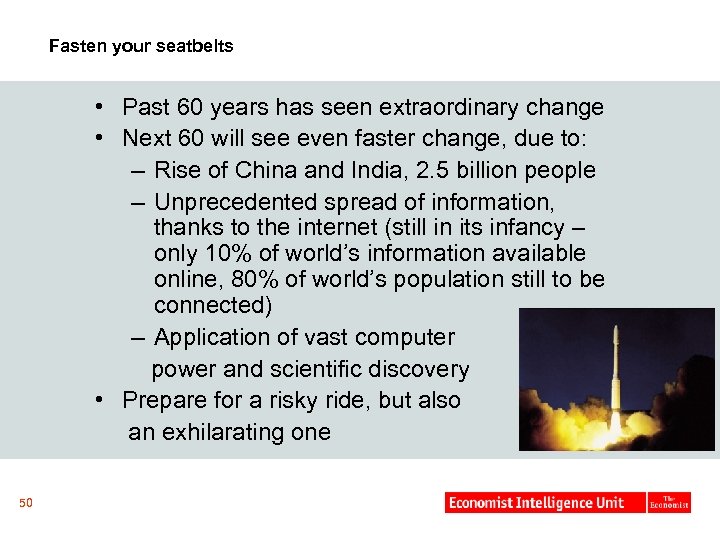 Fasten your seatbelts

• Past 60 years has seen extraordinary change
• Next 60 will see even faster change, due to:
– Rise of China and India, 2.5 billion people
– Unprecedented spread of information, thanks to the internet (still in its infancy – only 10% of world's information available online, 80% of world's population still to be connected)
– Application of vast computer power and scientific discovery
• Prepare for a risky ride, but also an exhilarating one

50

Economist Intelligence Unit

The Economist